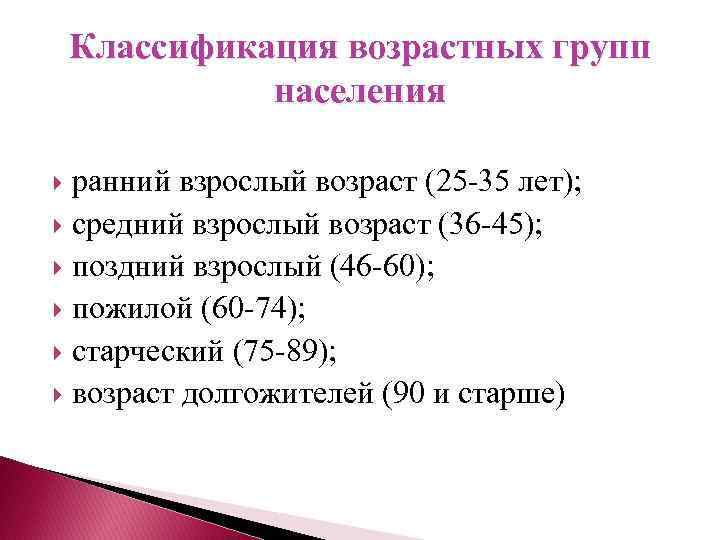 Классификация возрастных групп населения

ранний взрослый возраст (25-35 лет);
средний взрослый возраст (36-45);
поздний взрослый (46-60);
пожилой (60-74);
старческий (75-89);
возраст долгожителей (90 и старше)